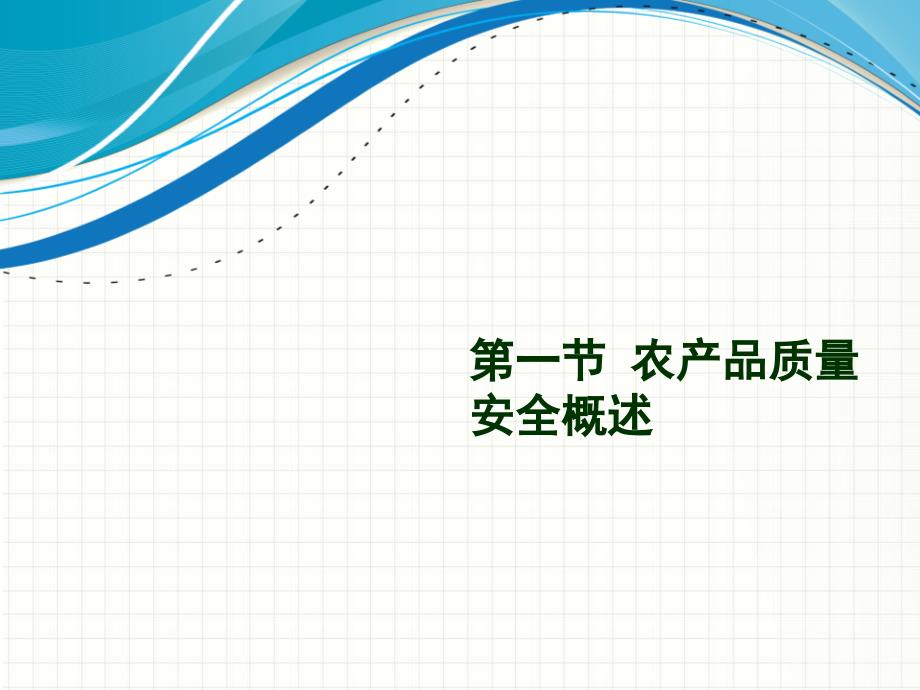 第一节  农产品质量安全概述